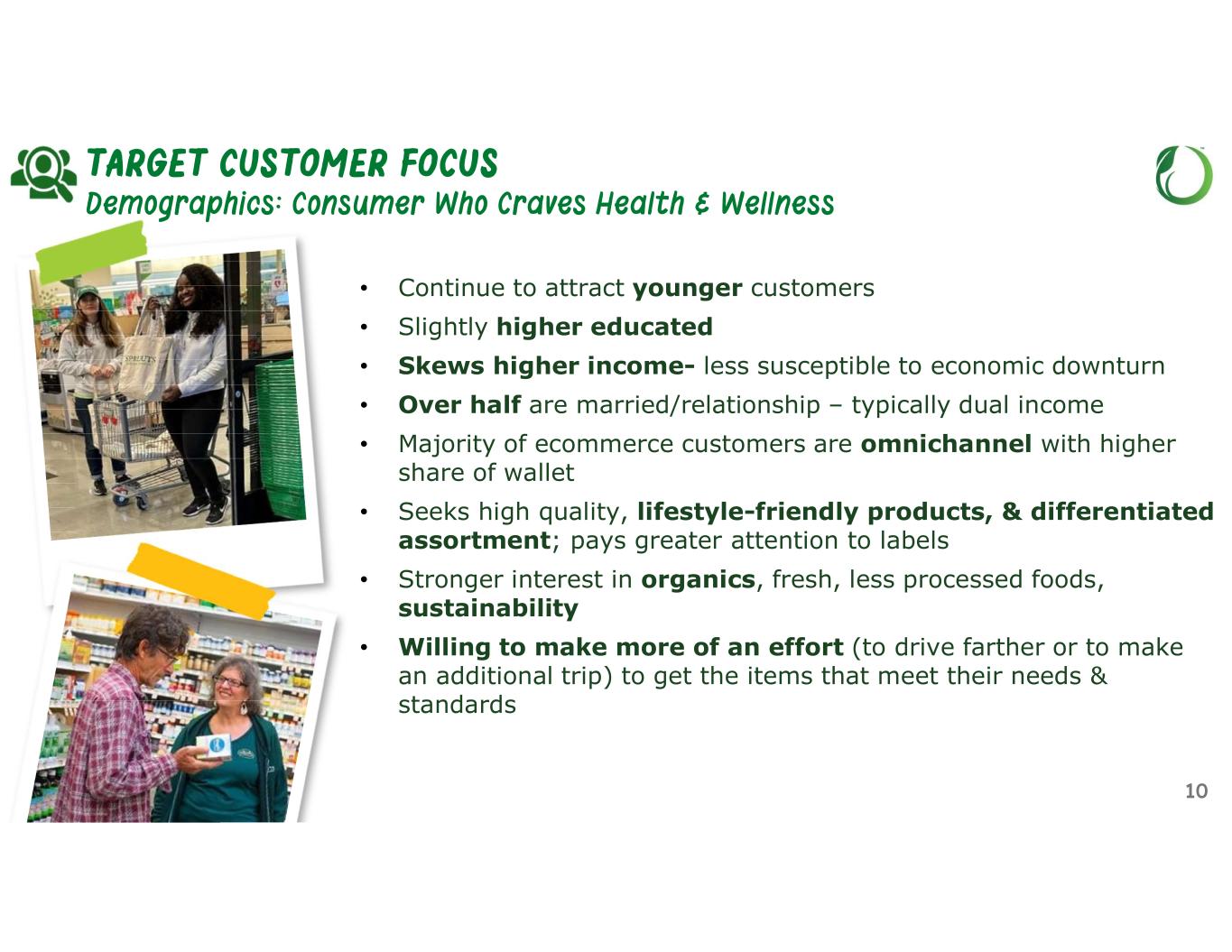 TARGET CUSTOMER FOCUS
Demographics: Consumer Who Craves Health & Wellness

SPROUTS

• Continue to attract younger customers
• Slightly higher educated
• Skews higher income- less susceptible to economic downturn
• Over half are married/relationship – typically dual income
• Majority of ecommerce customers are omnichannel with higher share of wallet
• Seeks high quality, lifestyle-friendly products, & differentiated assortment; pays greater attention to labels
• Stronger interest in organics, fresh, less processed foods, sustainability
• Willing to make more of an effort (to drive farther or to make an additional trip) to get the items that meet their needs & standards

10